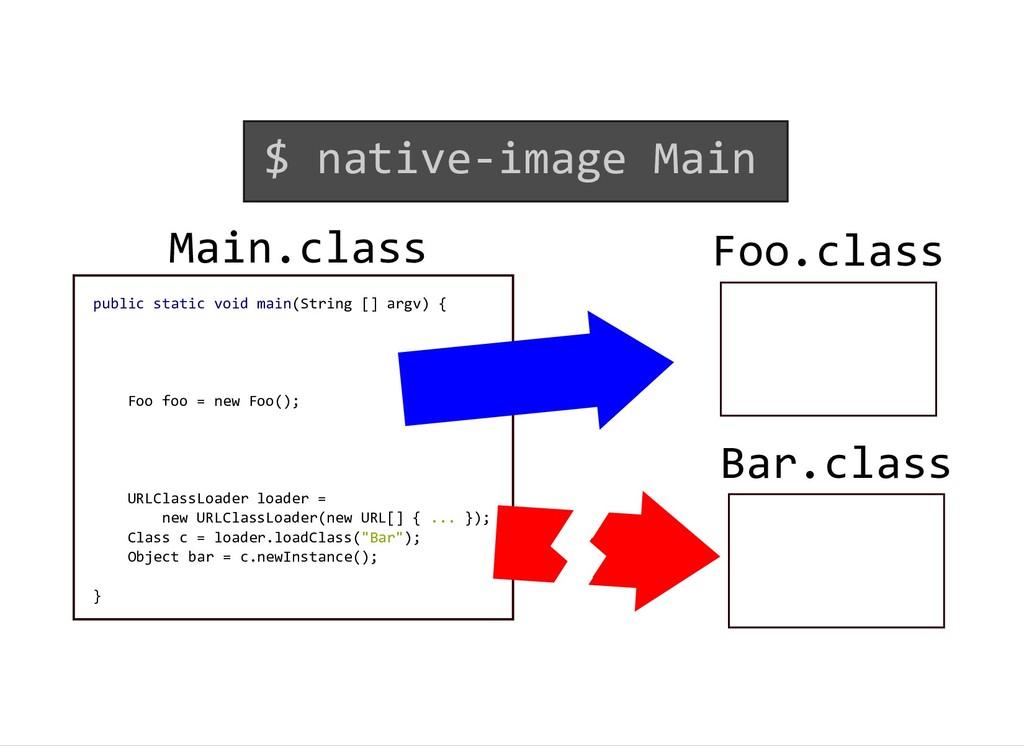 $ native-image Main

Main.class

public static void main(String [] argv) {

Foo foo = new Foo();

URLClassLoader loader = new URLClassLoader(new URL[] { ... });
Class c = loader.loadClass("Bar");
Object bar = c.newInstance();

}

Foo.class

Bar.class